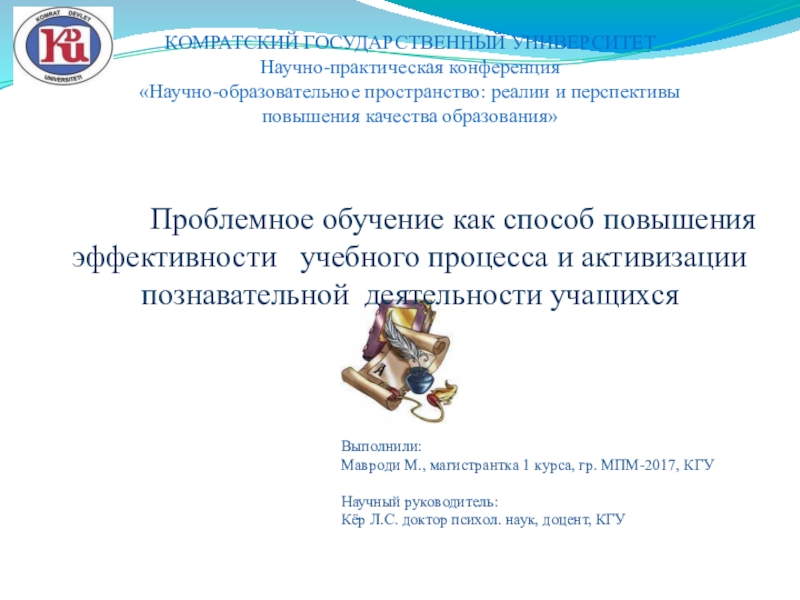 KOMRAT DEVLET UNIVERSITETI

КОМРАТСКИЙ ГОСУДАРСТВЕННЫЙ УНИВЕРСИТЕТ
Научно-практическая конференция
«Научно-образовательное пространство: реалии и перспективы повышения качества образования»

Проблемное обучение как способ повышения эффективности учебного процесса и активизации познавательной деятельности учащихся

Выполнили:
Мавроди М., магистрантка 1 курса, гр. МПМ-2017, КГУ

Научный руководитель:
Кёр Л.С. доктор психол. наук, доцент, КГУ